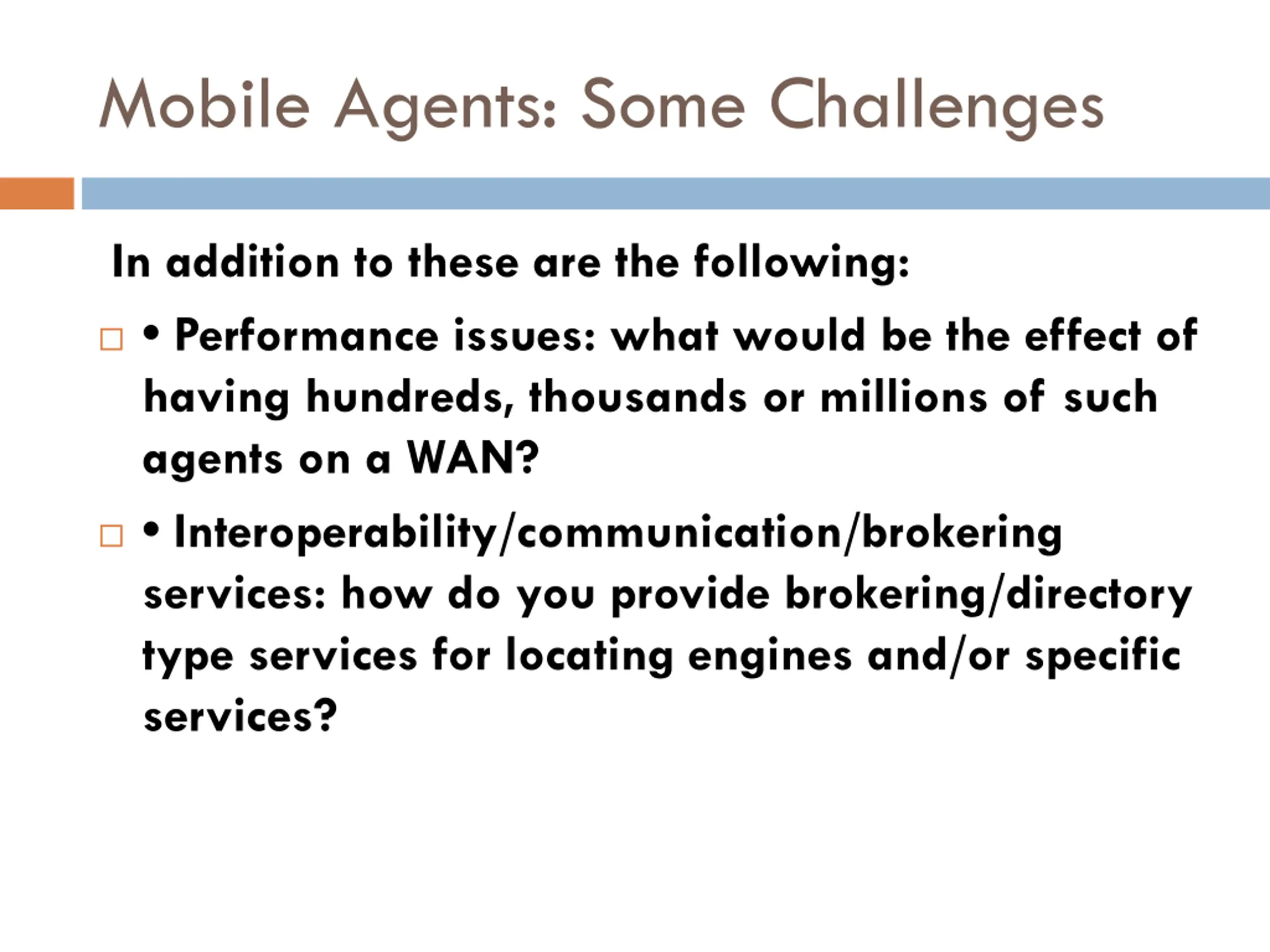 Mobile Agents: Some Challenges

In addition to these are the following:

□ • Performance issues: what would be the effect of having hundreds, thousands or millions of such agents on a WAN?

□ • Interoperability/communication/brokering services: how do you provide brokering/directory type services for locating engines and/or specific services?